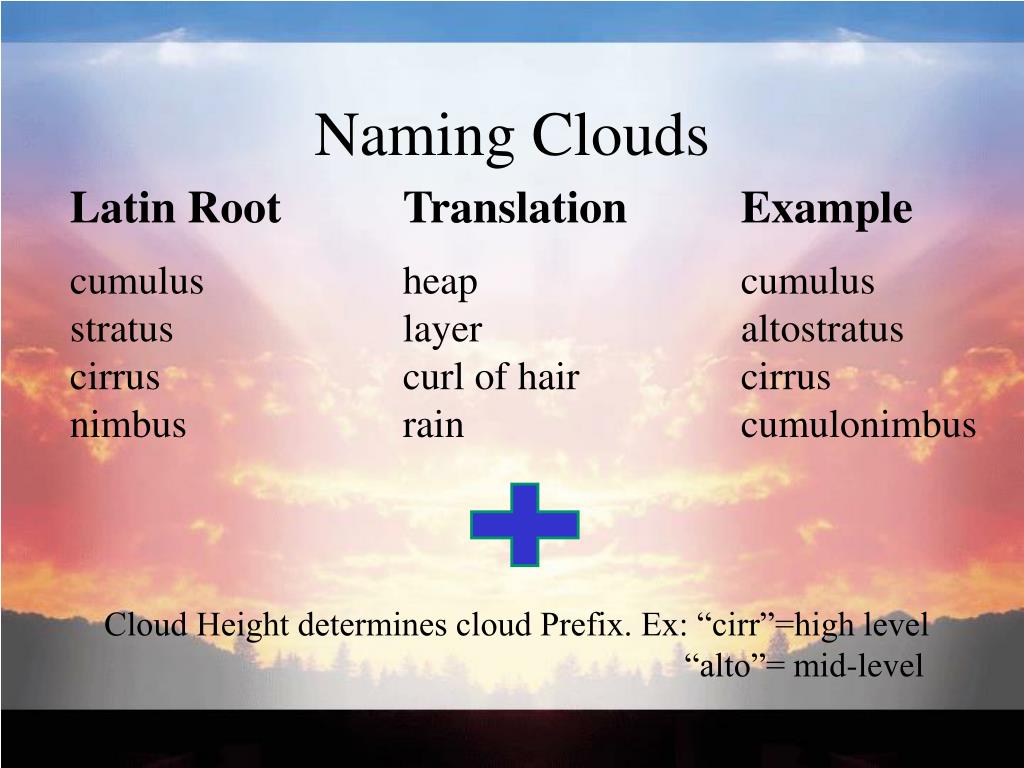 Naming Clouds

| Latin Root | Translation | Example |
|---|---|---|
| cumulus | heap | cumulus |
| stratus | layer | altostratus |
| cirrus | curl of hair | cirrus |
| nimbus | rain | cumulonimbus |

Cloud Height determines cloud Prefix. Ex: “cirr”=high level
“alto”= mid-level